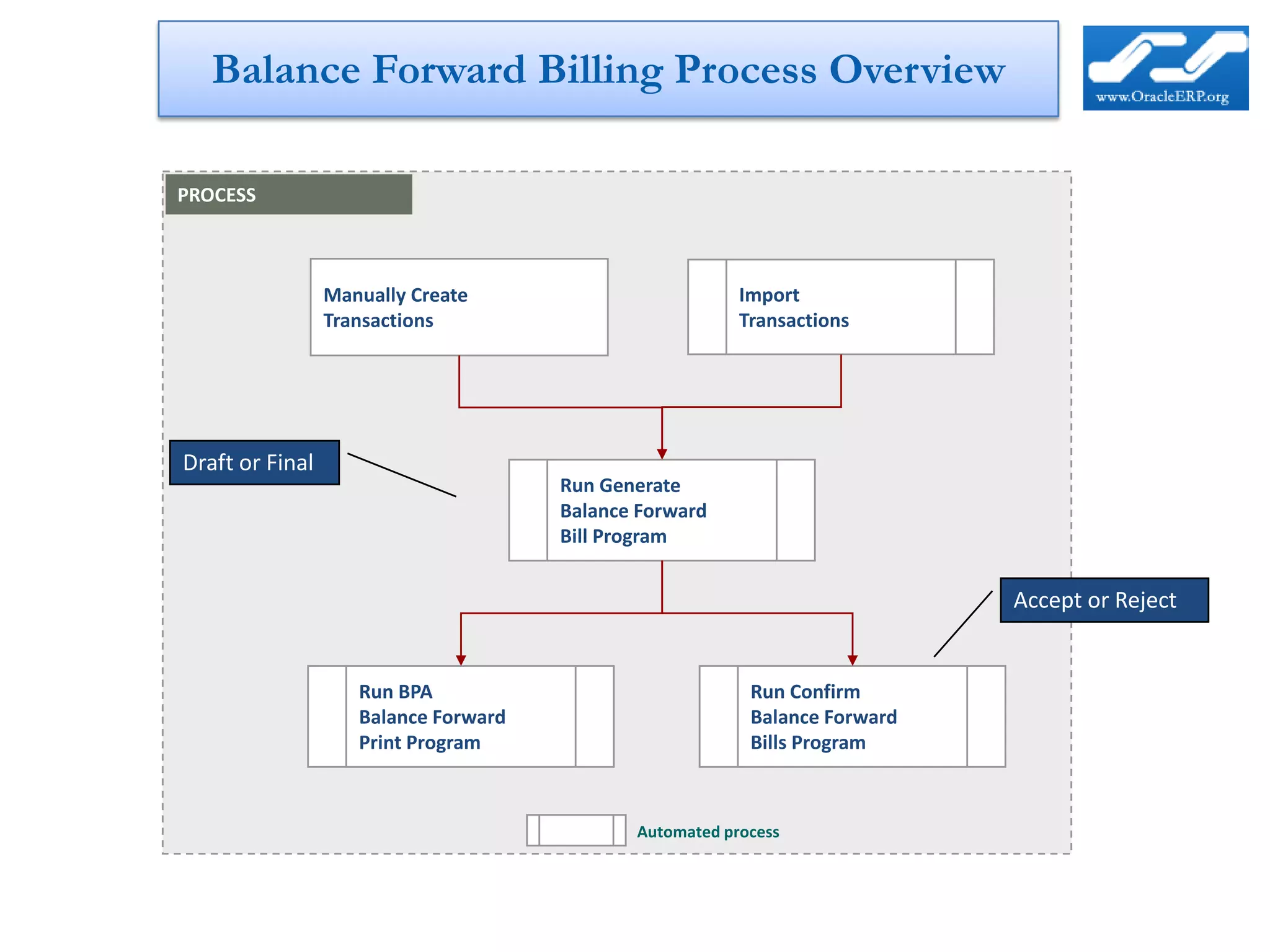 Balance Forward Billing Process Overview

www.OracleERP.org

PROCESS

Manually Create Transactions

Import Transactions

Draft or Final

Run Generate Balance Forward Bill Program

Accept or Reject

Run BPA Balance Forward Print Program

Run Confirm Balance Forward Bills Program

Automated process